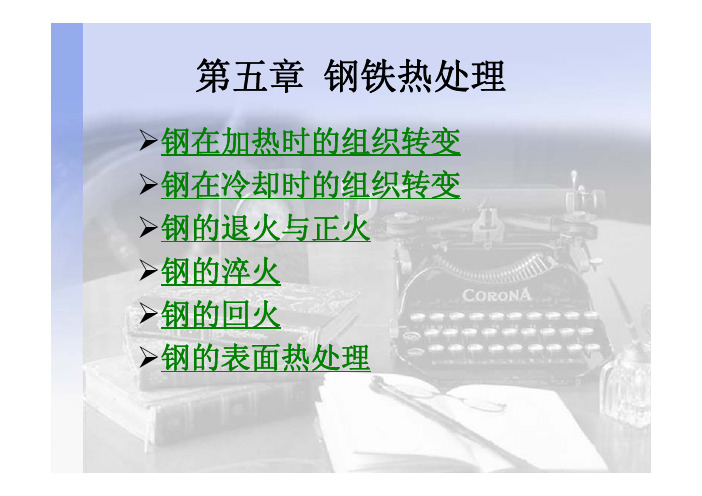 第五章 钢铁热处理

➢钢在加热时的组织转变
➢钢在冷却时的组织转变
➢钢的退火与正火
➢钢的淬火
➢钢的回火
➢钢的表面热处理

CORONA